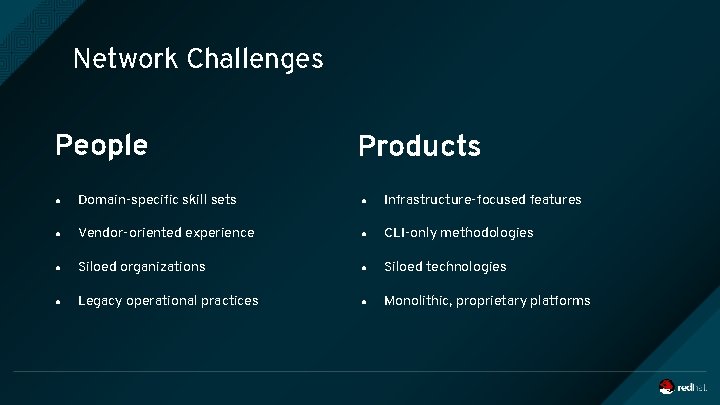 Network Challenges

People

- Domain-specific skill sets
- Vendor-oriented experience
- Siloed organizations
- Legacy operational practices

Products

- Infrastructure-focused features
- CLI-only methodologies
- Siloed technologies
- Monolithic, proprietary platforms

redhat.